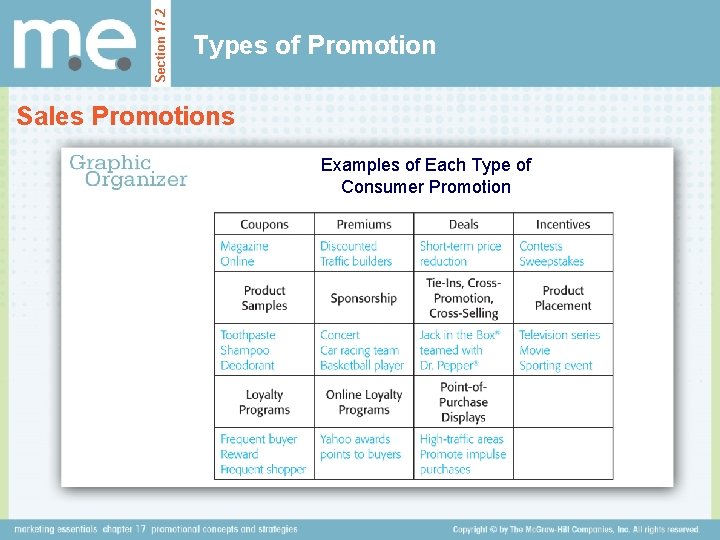 m.e.

Section 17.2

Types of Promotion

Sales Promotions

Graphic Organizer

Examples of Each Type of Consumer Promotion

| Coupons | Premiums | Deals | Incentives |
|---|---|---|---|
| Magazine Online | Discounted Traffic builders | Short-term price reduction | Contests Sweepstakes |
| Product Samples | Sponsorship | Tie-Ins, Cross-Promotion, Cross-Selling | Product Placement |
| Toothpaste Shampoo Deodorant | Concert Car racing team Basketball player | Jack in the Box® teamed with Dr. Pepper® | Television series Movie Sporting event |
| Loyalty Programs | Online Loyalty Programs | Point-of-Purchase Displays | |
| Frequent buyer Reward Frequent shopper | Yahoo awards points to buyers | High-traffic areas Promote impulse purchases | |

marketing essentials chapter 17 promotional concepts and strategies

Copyright © by The McGraw-Hill Companies, Inc. All rights reserved.